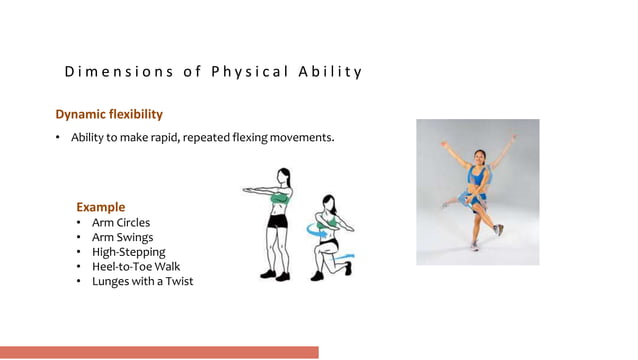 Dimensions of Physical Ability

Dynamic flexibility

• Ability to make rapid, repeated flexing movements.

Example
• Arm Circles
• Arm Swings
• High-Stepping
• Heel-to-Toe Walk
• Lunges with a Twist